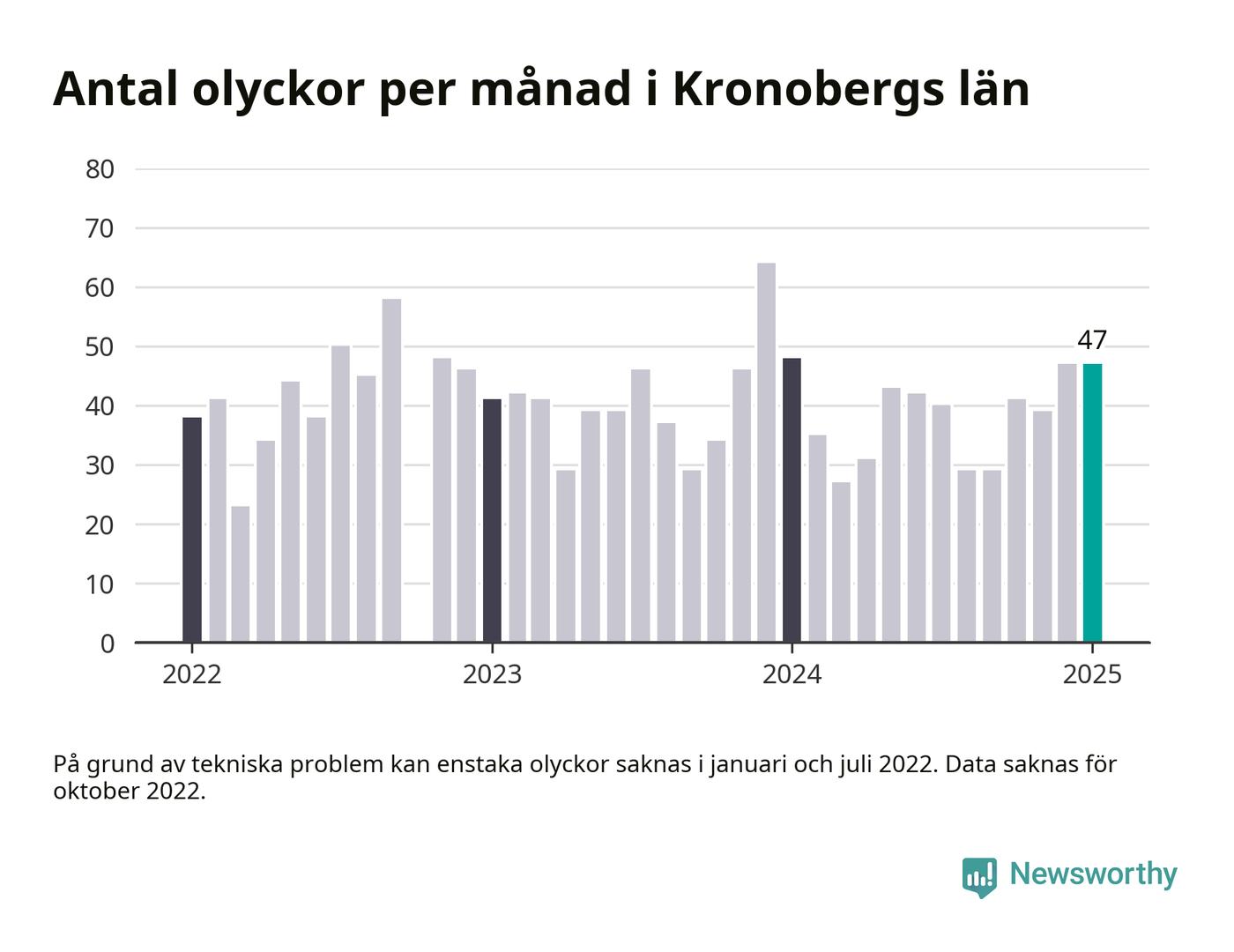 Antal olyckor per månad i Kronobergs län

80
70
60
50
40
30
20
10
0

47

2022
2023
2024
2025

På grund av tekniska problem kan enstaka olyckor saknas i januari och juli 2022. Data saknas för oktober 2022.

Newsworthy